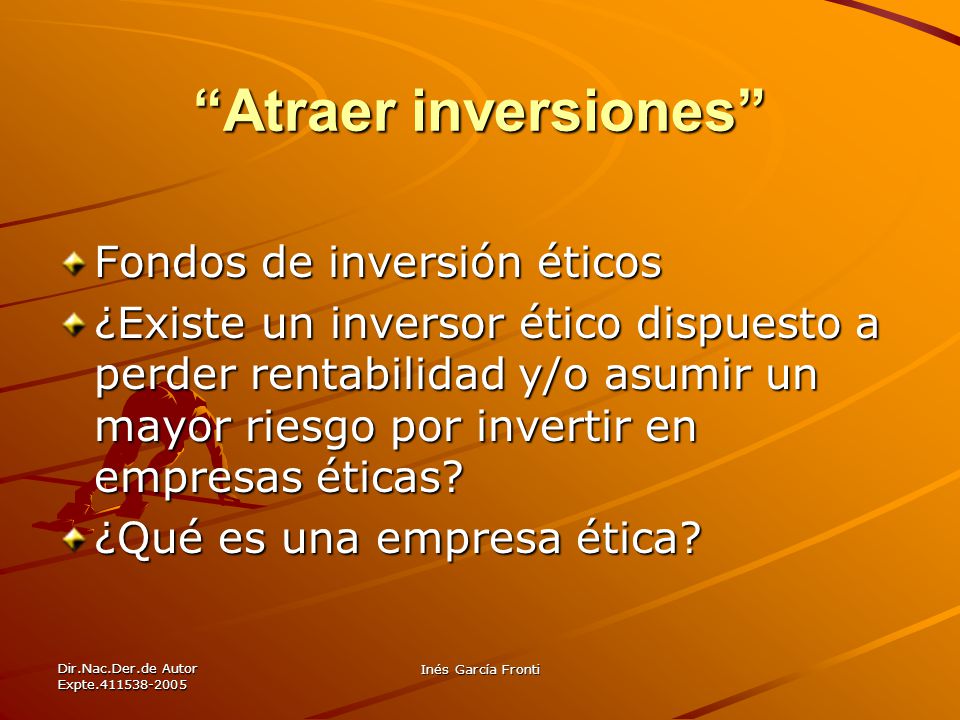 “Atraer inversiones”

Fondos de inversión éticos

¿Existe un inversor ético dispuesto a perder rentabilidad y/o asumir un mayor riesgo por invertir en empresas éticas?

¿Qué es una empresa ética?

Dir.Nac.Der.de Autor
Expte.411538-2005

Inés García Fronti